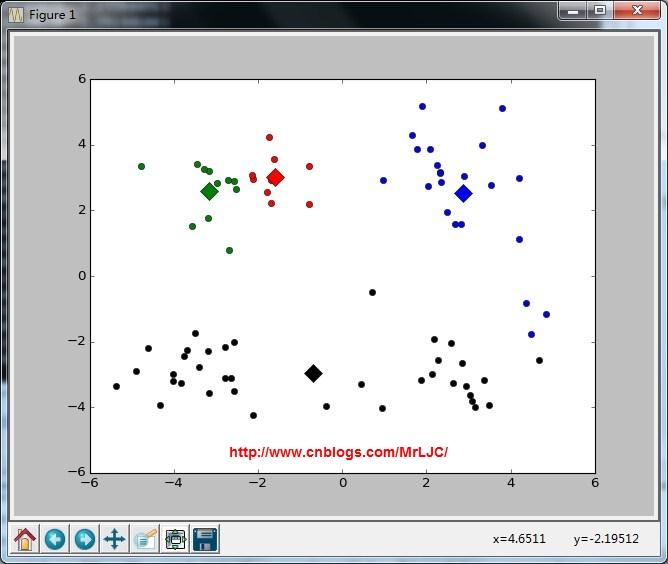 Figure 1

6
4
2
0
−2
−4
−6

−6 −4 −2 0 2 4 6

http://www.cnblogs.com/MrLJC/

x=4.6511 y=-2.19512